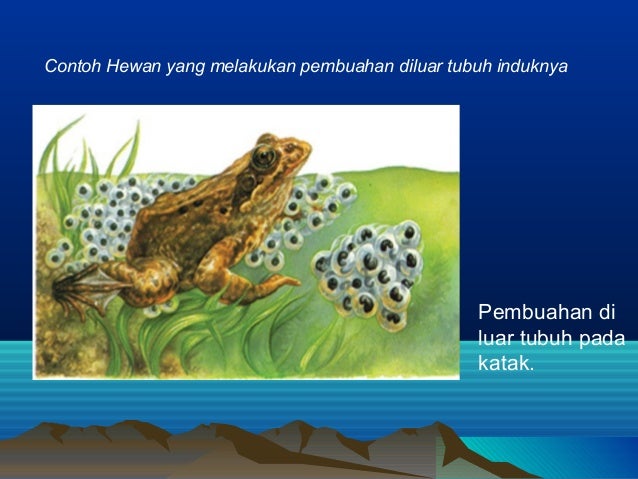 Contoh Hewan yang melakukan pembuahan diluar tubuh induknya

Pembuahan di luar tubuh pada katak.